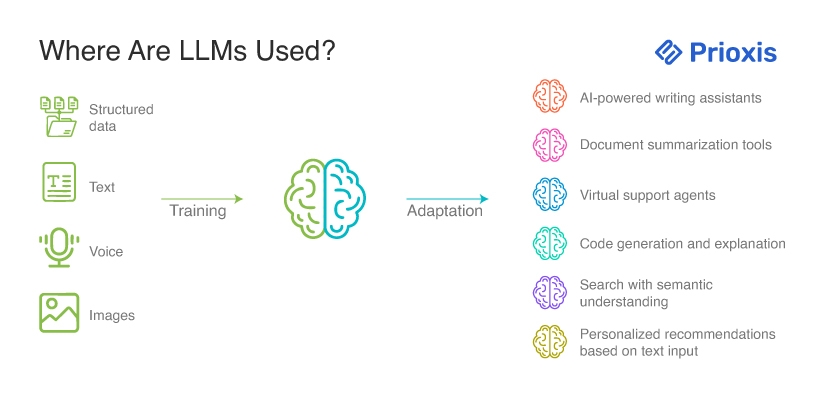 Where Are LLMs Used?

Prioxis

Structured data

Text

Voice

Images

Training

Adaptation

AI-powered writing assistants

Document summarization tools

Virtual support agents

Code generation and explanation

Search with semantic understanding

Personalized recommendations based on text input